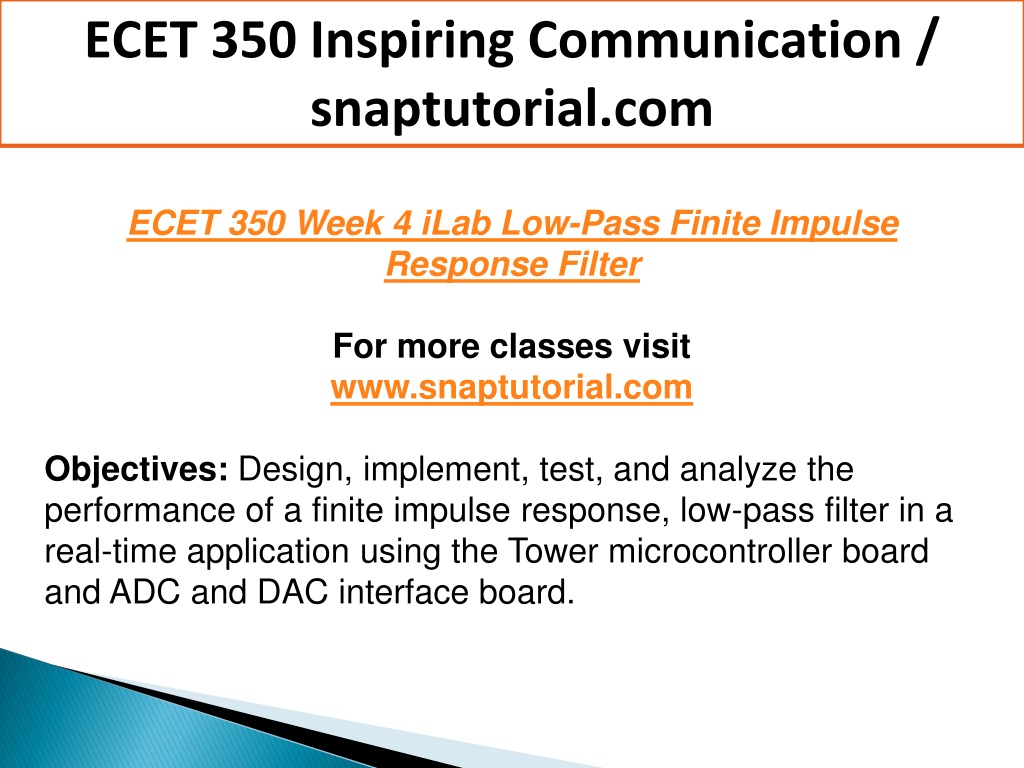 ECET 350 Inspiring Communication / snaptutorial.com

ECET 350 Week 4 iLab Low-Pass Finite Impulse Response Filter

For more classes visit
www.snaptutorial.com

Objectives: Design, implement, test, and analyze the performance of a finite impulse response, low-pass filter in a real-time application using the Tower microcontroller board and ADC and DAC interface board.